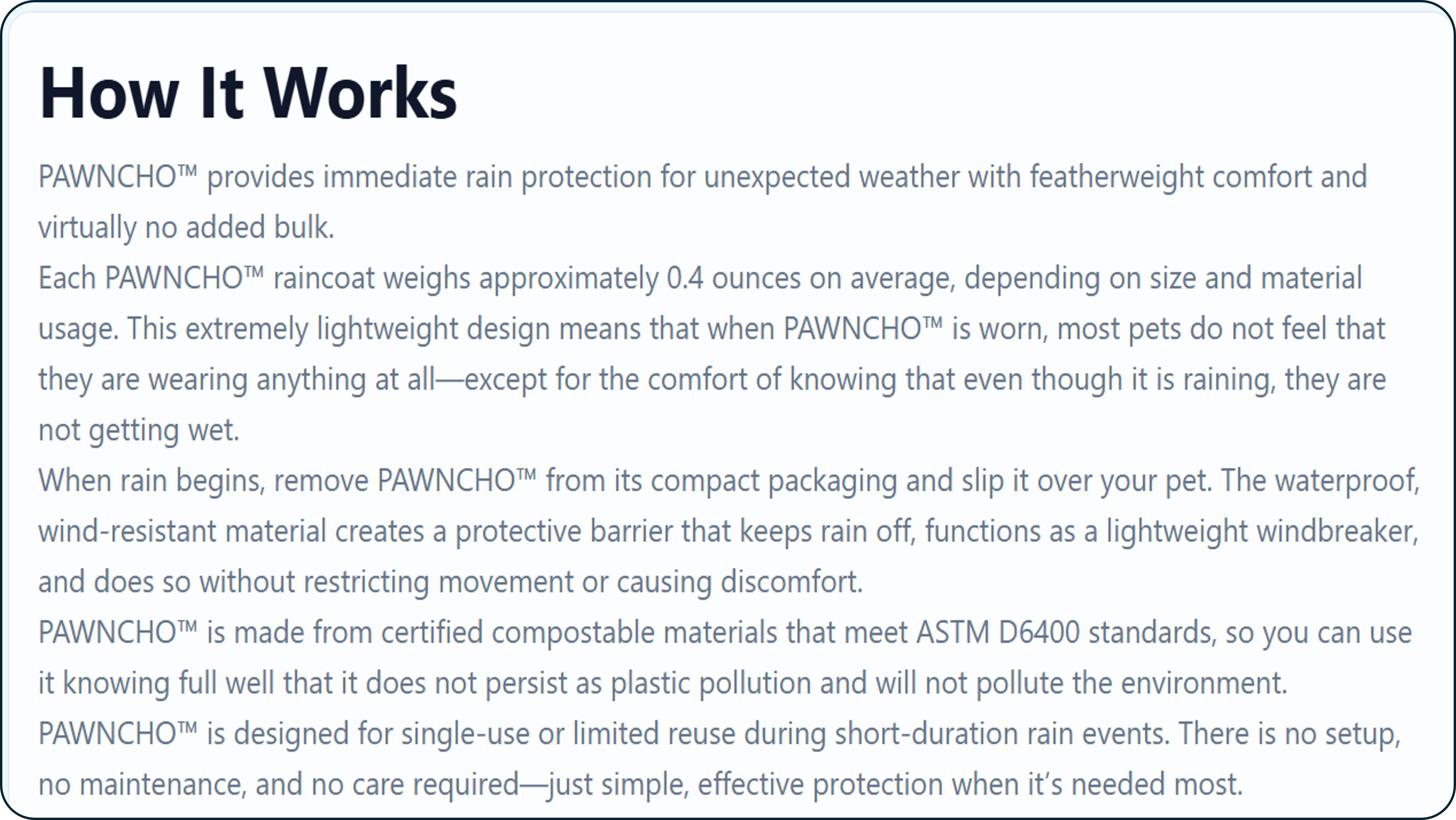 How It Works

PAWNCHO™ provides immediate rain protection for unexpected weather with featherweight comfort and virtually no added bulk.

Each PAWNCHO™ raincoat weighs approximately 0.4 ounces on average, depending on size and material usage. This extremely lightweight design means that when PAWNCHO™ is worn, most pets do not feel that they are wearing anything at all—except for the comfort of knowing that even though it is raining, they are not getting wet.

When rain begins, remove PAWNCHO™ from its compact packaging and slip it over your pet. The waterproof, wind-resistant material creates a protective barrier that keeps rain off, functions as a lightweight windbreaker, and does so without restricting movement or causing discomfort.

PAWNCHO™ is made from certified compostable materials that meet ASTM D6400 standards, so you can use it knowing full well that it does not persist as plastic pollution and will not pollute the environment.

PAWNCHO™ is designed for single-use or limited reuse during short-duration rain events. There is no setup, no maintenance, and no care required—just simple, effective protection when it's needed most.